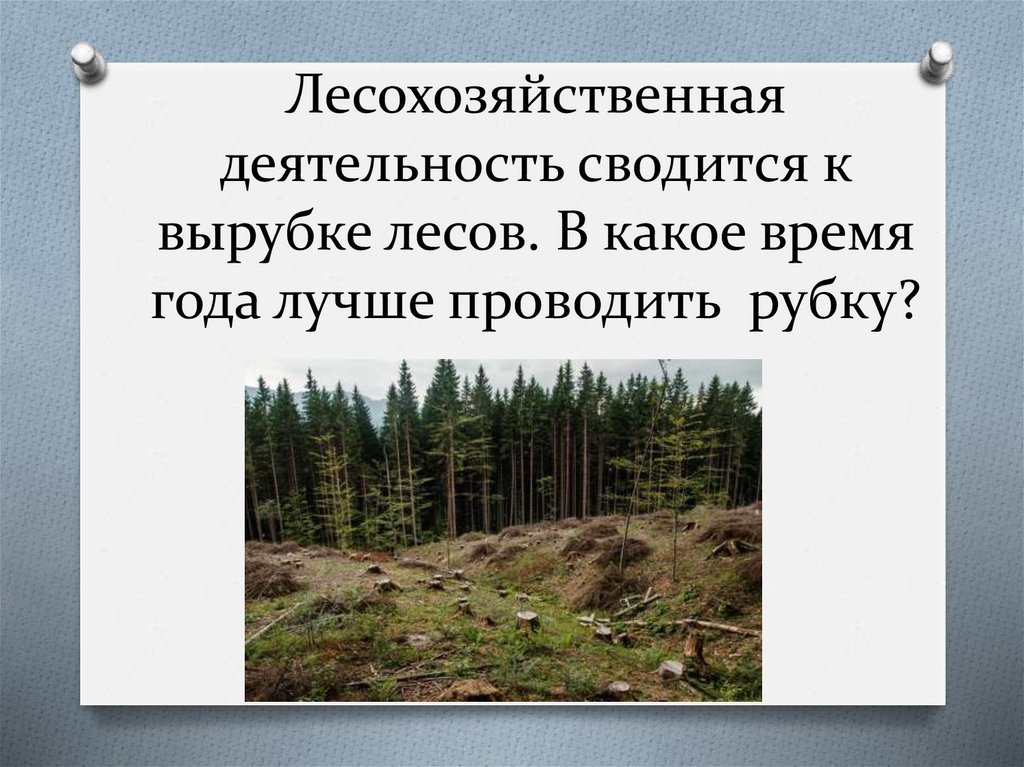 Лесохозяйственная деятельность сводится к вырубке лесов. В какое время года лучше проводить  рубку?